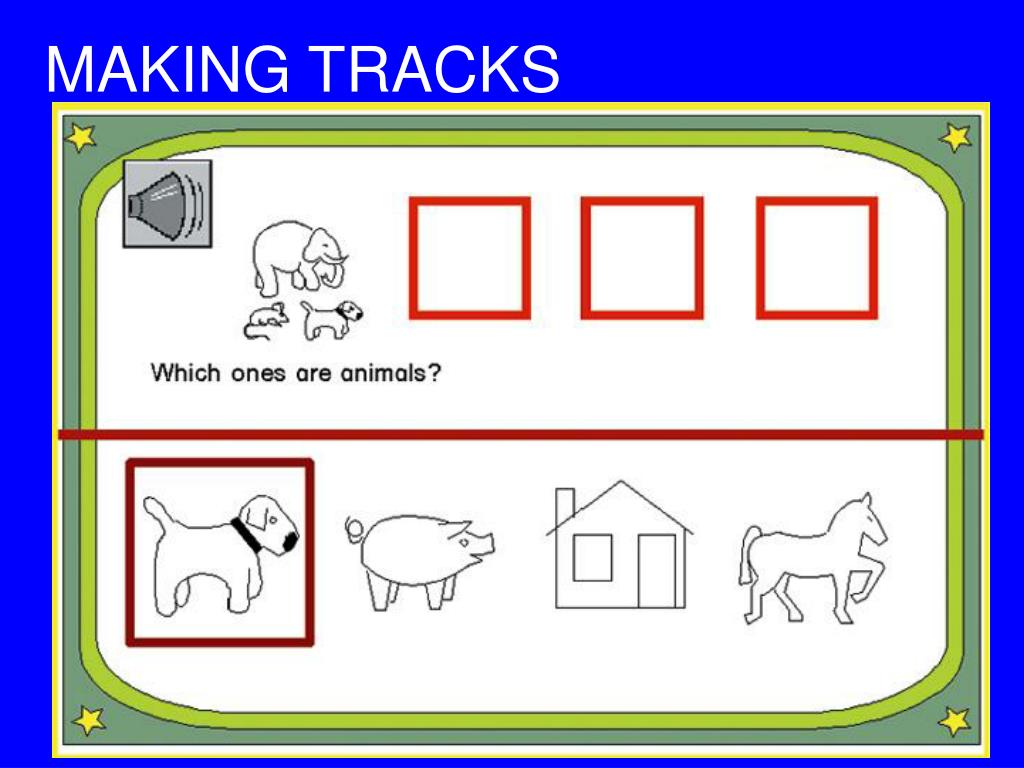 MAKING TRACKS

Which ones are animals?